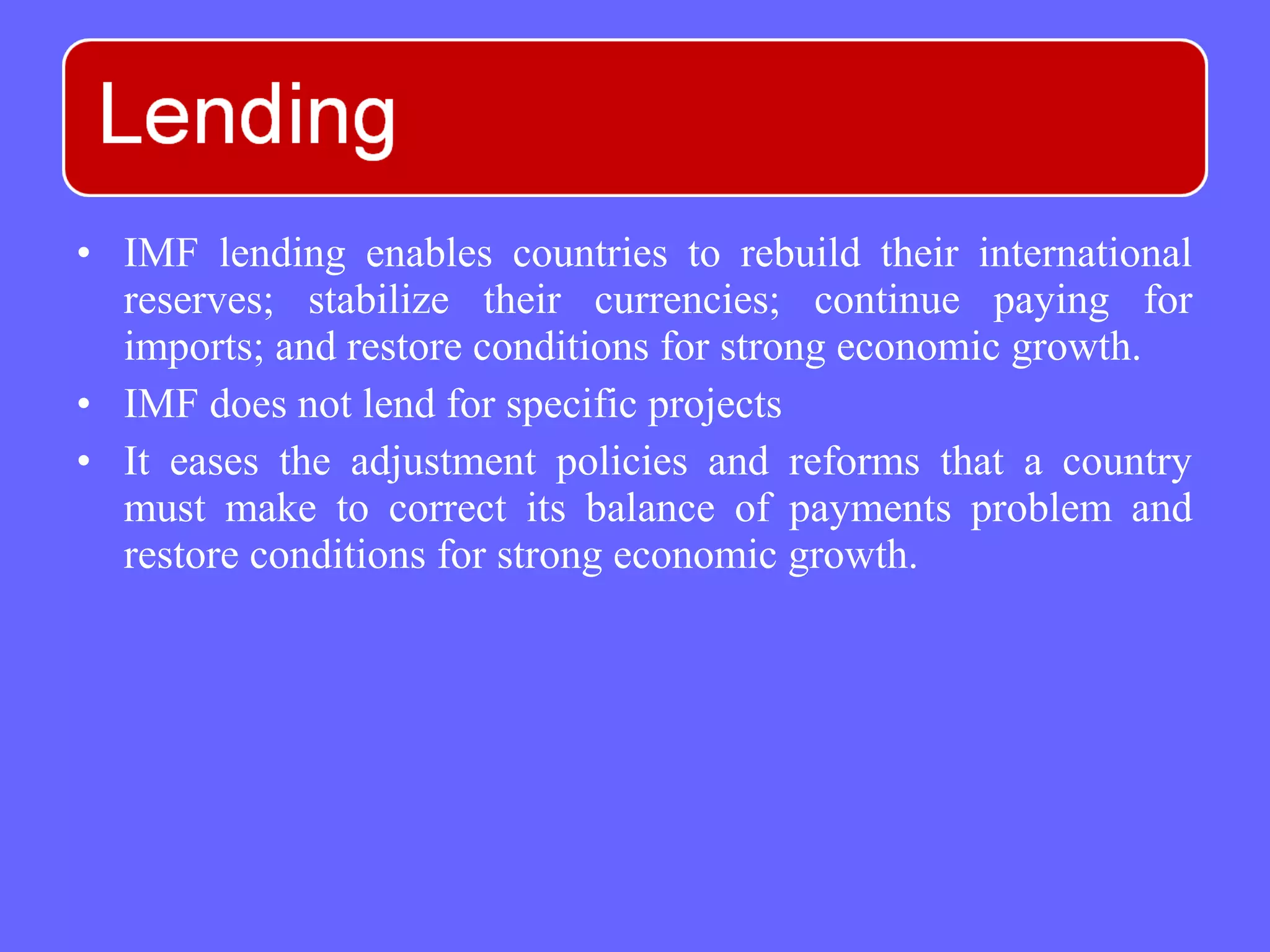 Lending

• IMF lending enables countries to rebuild their international reserves; stabilize their currencies; continue paying for imports; and restore conditions for strong economic growth.
• IMF does not lend for specific projects
• It eases the adjustment policies and reforms that a country must make to correct its balance of payments problem and restore conditions for strong economic growth.